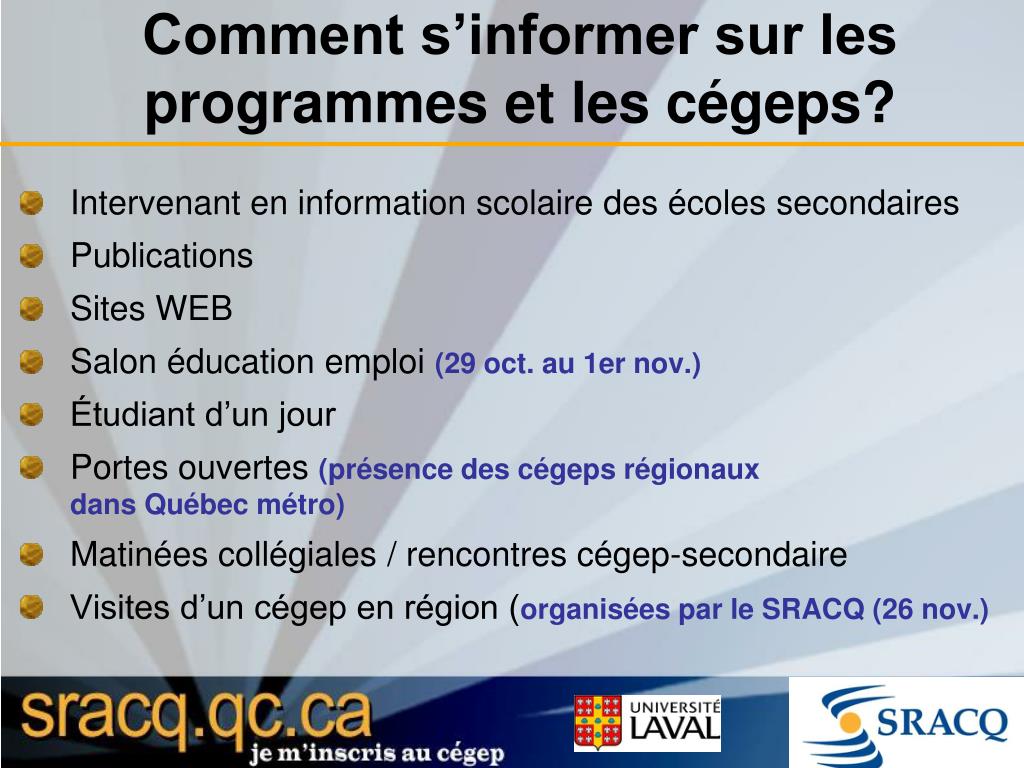 Comment s’informer sur les programmes et les cégeps?

Intervenant en information scolaire des écoles secondaires

Publications

Sites WEB

Salon éducation emploi (29 oct. au 1er nov.)

Étudiant d’un jour

Portes ouvertes (présence des cégeps régionaux dans Québec métro)

Matinées collégiales / rencontres cégep-secondaire

Visites d’un cégep en région (organisées par le SRACQ (26 nov.)

sracq.qc.ca
je m’inscris au cégep

UNIVERSITÉ LAVAL

SRACQ